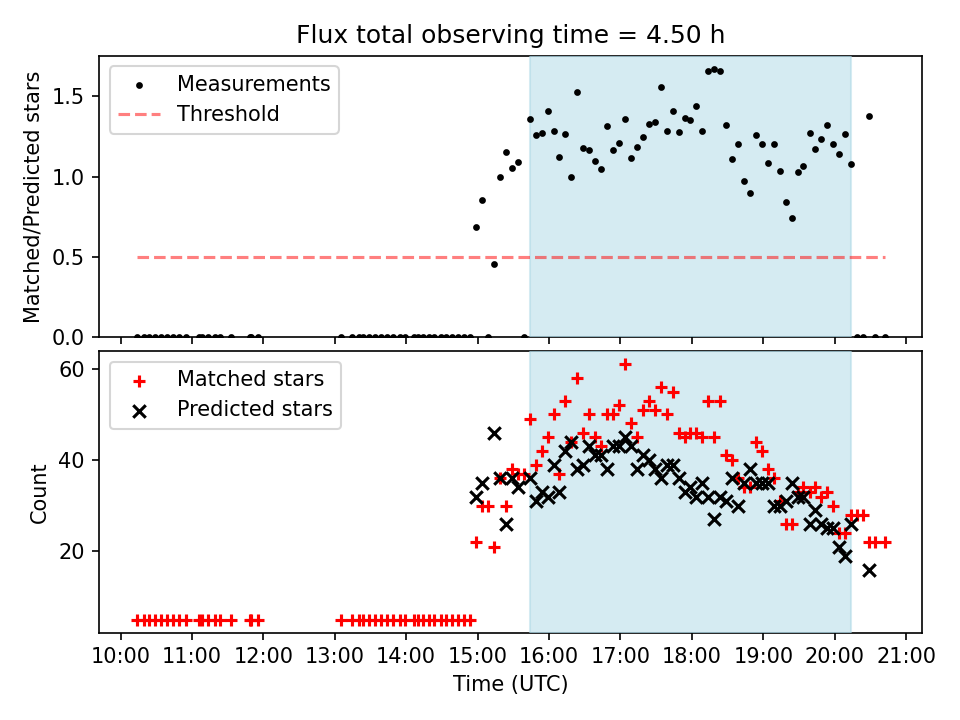 Flux total observing time = 4.50 h

Measurements
Threshold

Matched/Predicted stars

1.5
1.0
0.5
0.0

Matched stars
Predicted stars

Count

60
40
20

10:00 11:00 12:00 13:00 14:00 15:00 16:00 17:00 18:00 19:00 20:00 21:00
Time (UTC)